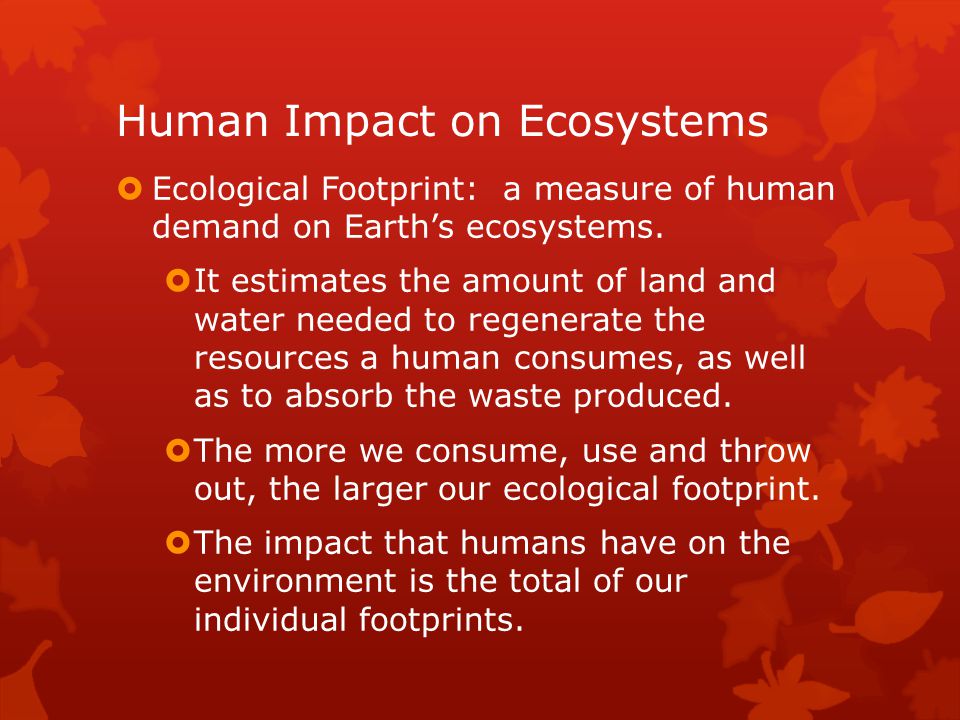 Human Impact on Ecosystems

Ecological Footprint:  a measure of human demand on Earth’s ecosystems.

It estimates the amount of land and water needed to regenerate the resources a human consumes, as well as to absorb the waste produced.

The more we consume, use and throw out, the larger our ecological footprint.

The impact that humans have on the environment is the total of our individual footprints.